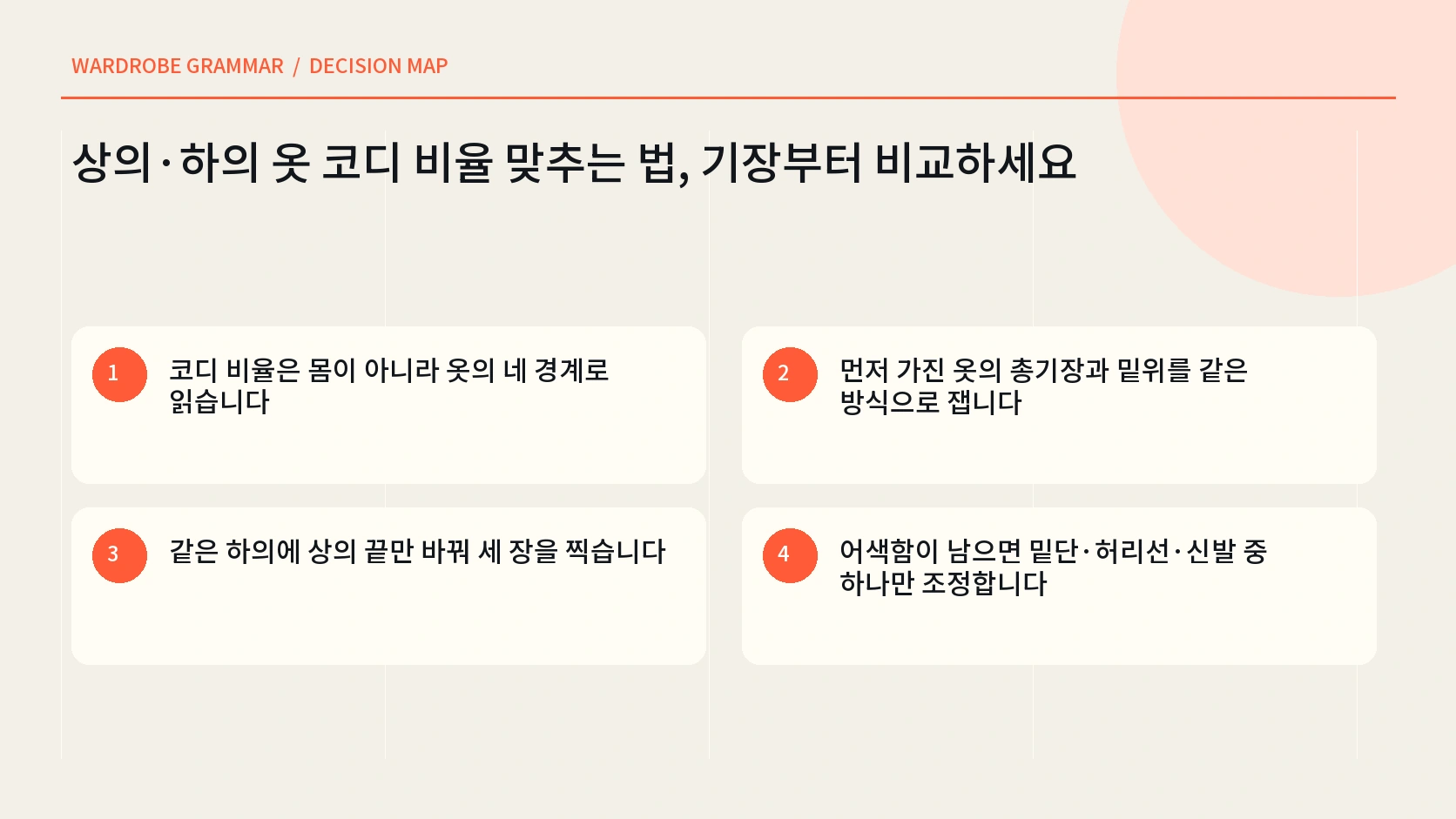 WARDROBE GRAMMAR / DECISION MAP

상의·하의 옷 코디 비율 맞추는 법, 기장부터 비교하세요

1
코디 비율은 몸이 아니라 옷의 네 경계로 읽습니다

2
먼저 가진 옷의 총기장과 밑위를 같은 방식으로 잽니다

3
같은 하의에 상의 끝만 바꿔 세 장을 찍습니다

4
어색함이 남으면 밑단·허리선·신발 중 하나만 조정합니다